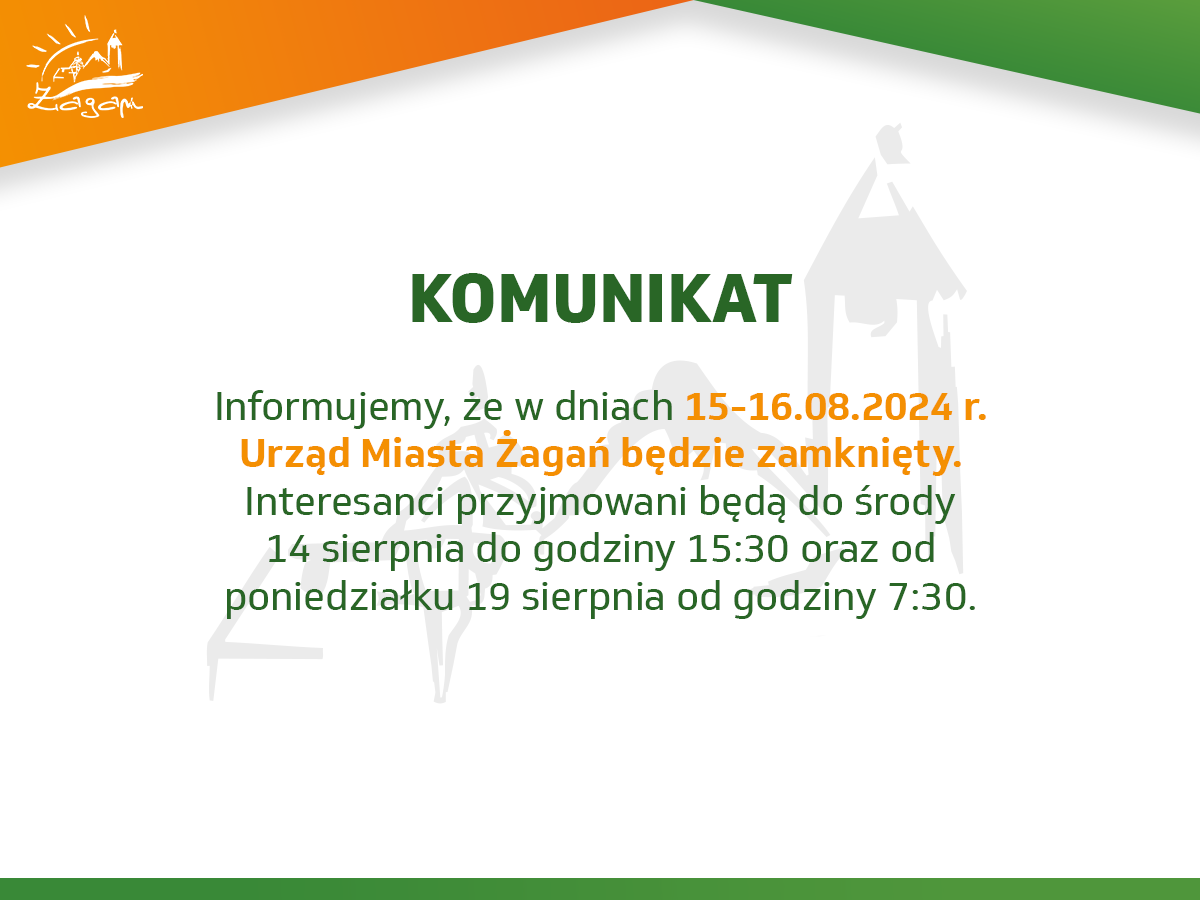 Żagań

KOMUNIKAT

Informujemy, że w dniach 15-16.08.2024 r. Urząd Miasta Żagań będzie zamknięty. Interesanci przyjmowani będą do środy 14 sierpnia do godziny 15:30 oraz od poniedziałku 19 sierpnia od godziny 7:30.